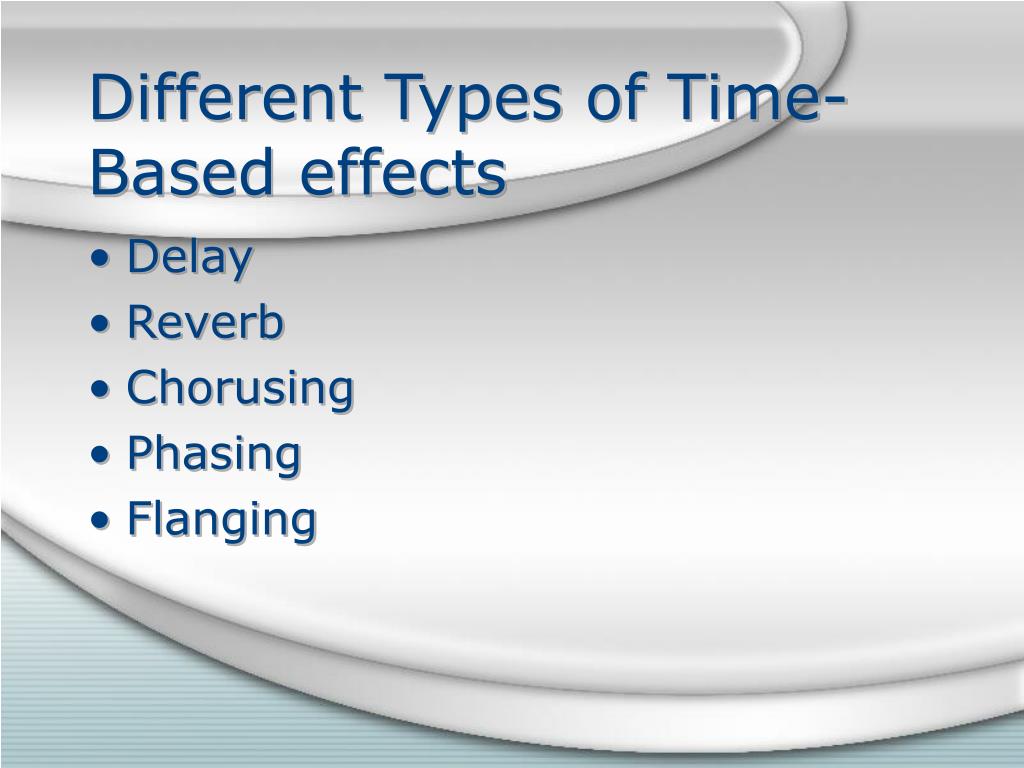 Different Types of Time-Based effects

• Delay
• Reverb
• Chorusing
• Phasing
• Flanging